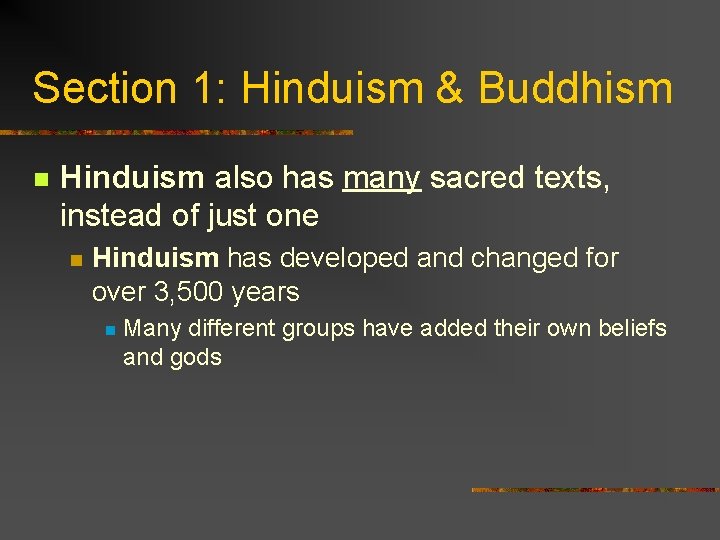 Section 1: Hinduism & Buddhism

Hinduism also has many sacred texts, instead of just one

Hinduism has developed and changed for over 3,500 years

Many different groups have added their own beliefs and gods